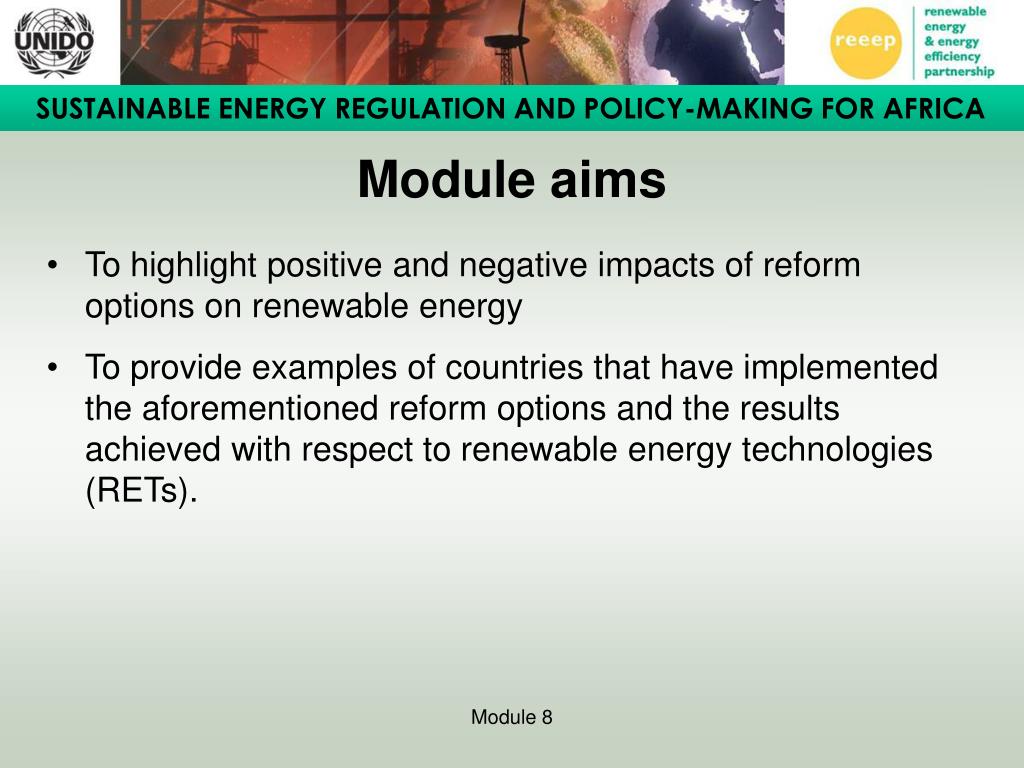 UNIDO

reeep

renewable energy & energy efficiency partnership

SUSTAINABLE ENERGY REGULATION AND POLICY-MAKING FOR AFRICA

Module aims

• To highlight positive and negative impacts of reform options on renewable energy

• To provide examples of countries that have implemented the aforementioned reform options and the results achieved with respect to renewable energy technologies (RETs).

Module 8